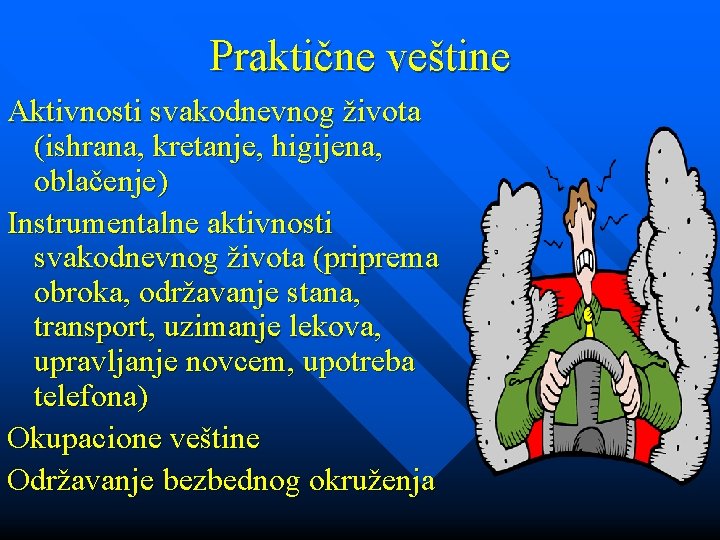 Praktične veštine

Aktivnosti svakodnevnog života (ishrana, kretanje, higijena, oblačenje)

Instrumentalne aktivnosti svakodnevnog života (priprema obroka, održavanje stana, transport, uzimanje lekova, upravljanje novcem, upotreba telefona)

Okupacione veštine

Održavanje bezbednog okruženja